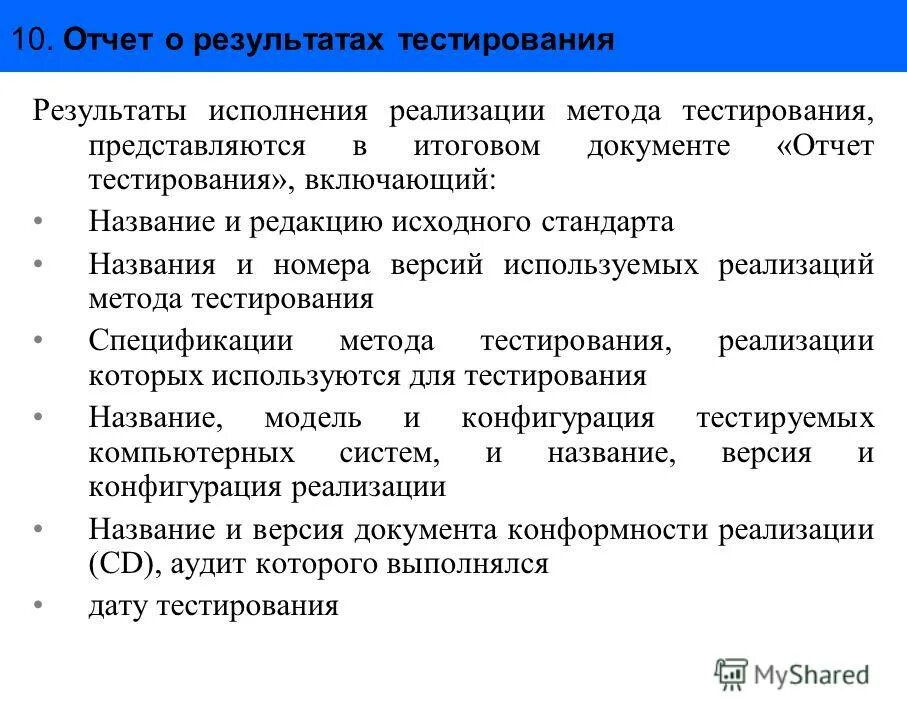 10. Отчет о результатах тестирования

Результаты исполнения реализации метода тестирования, представляются в итоговом документе «Отчет тестирования», включающий:

• Название и редакцию исходного стандарта
• Названия и номера версий используемых реализаций метода тестирования
• Спецификации метода тестирования, реализации которых используются для тестирования
• Название, модель и конфигурация тестируемых компьютерных систем, и название, версия и конфигурация реализации
• Название и версия документа конформности реализации (CD), аудит которого выполнялся
• дату тестирования

MyShared